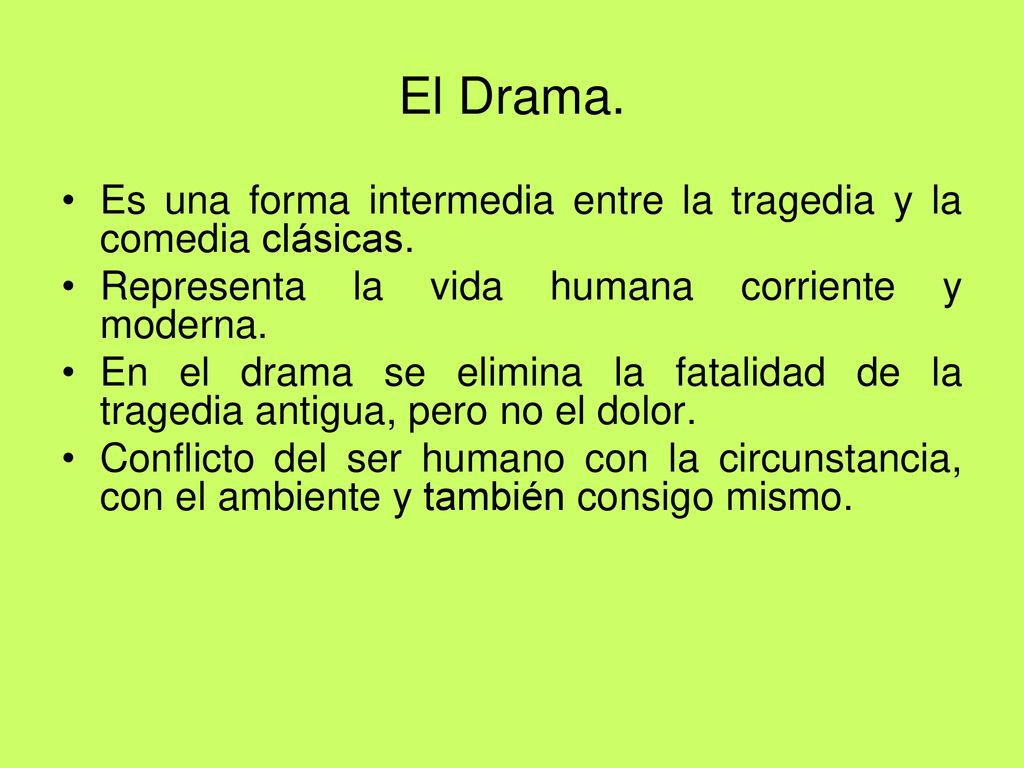 El Drama.

• Es una forma intermedia entre la tragedia y la comedia clásicas.
• Representa la vida humana corriente y moderna.
• En el drama se elimina la fatalidad de la tragedia antigua, pero no el dolor.
• Conflicto del ser humano con la circunstancia, con el ambiente y también consigo mismo.